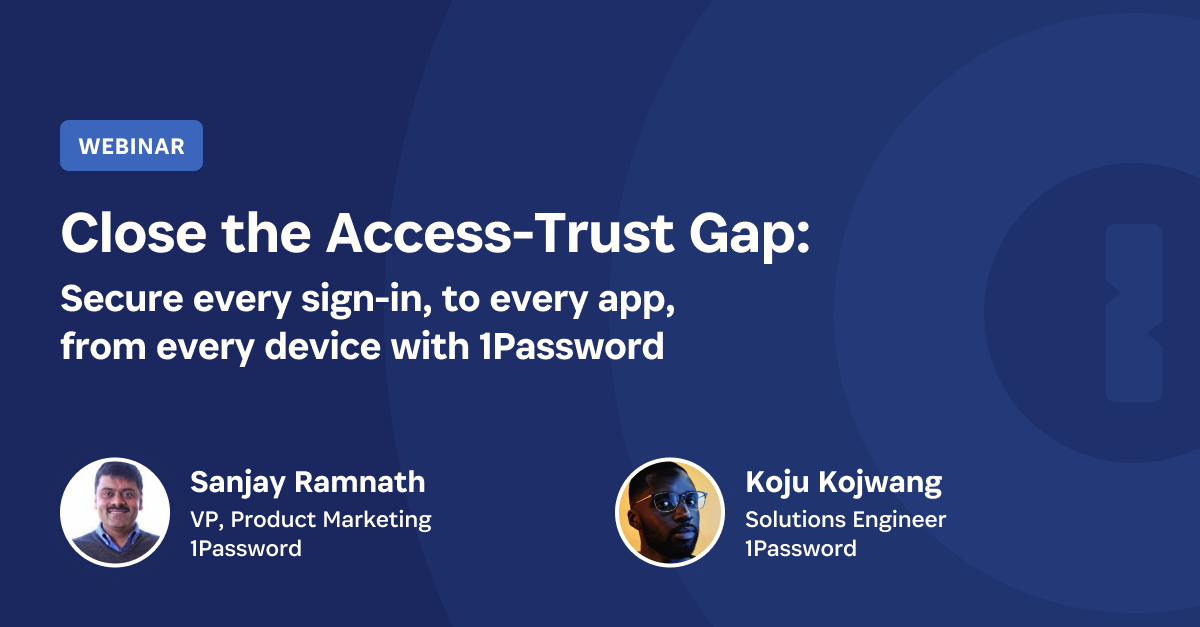 WEBINAR

Close the Access-Trust Gap:

Secure every sign-in, to every app, from every device with 1Password

Sanjay Ramnath
VP, Product Marketing
1Password

Koju Kojwang
Solutions Engineer
1Password